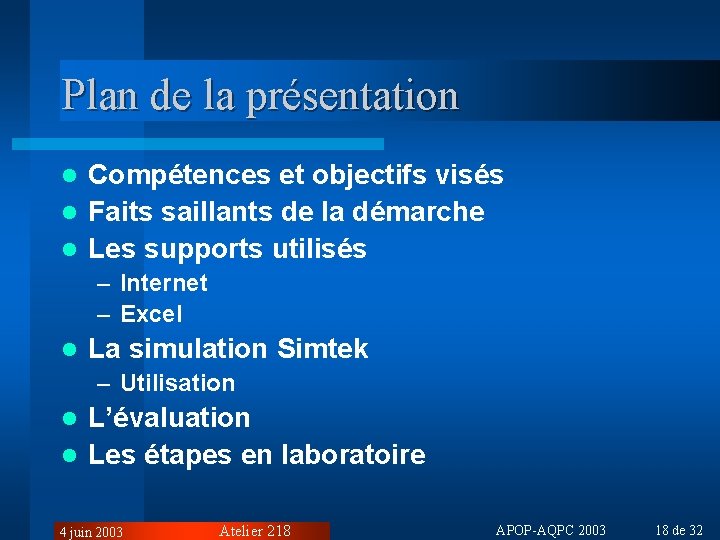 Plan de la présentation

- Compétences et objectifs visés
- Faits saillants de la démarche
- Les supports utilisés
  – Internet
  – Excel
- La simulation Simtek
  – Utilisation
- L'évaluation
- Les étapes en laboratoire

4 juin 2003 Atelier 218 APOP-AQPC 2003 18 de 32